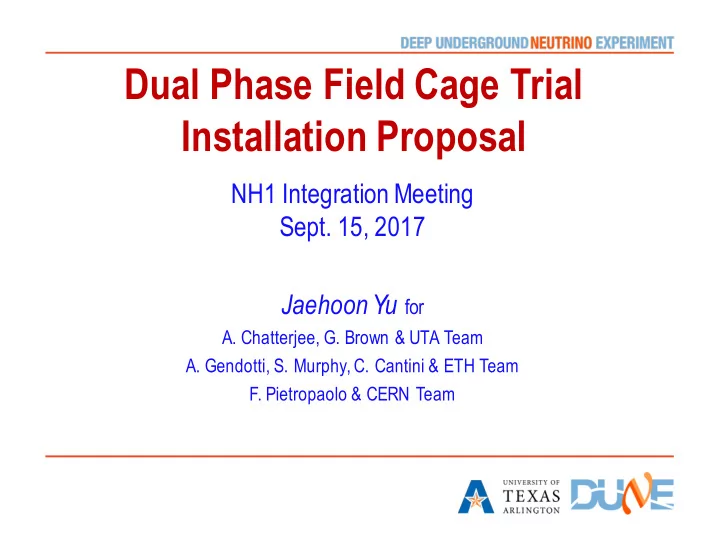 DEEP UNDERGROUND NEUTRINO EXPERIMENT

Dual Phase Field Cage Trial Installation Proposal

NH1 Integration Meeting
Sept. 15, 2017

Jaehoon Yu for
A. Chatterjee, G. Brown & UTA Team
A. Gendotti, S. Murphy, C. Cantini & ETH Team
F. Pietropaolo & CERN Team

UNIVERSITY OF TEXAS ARLINGTON

DUNE